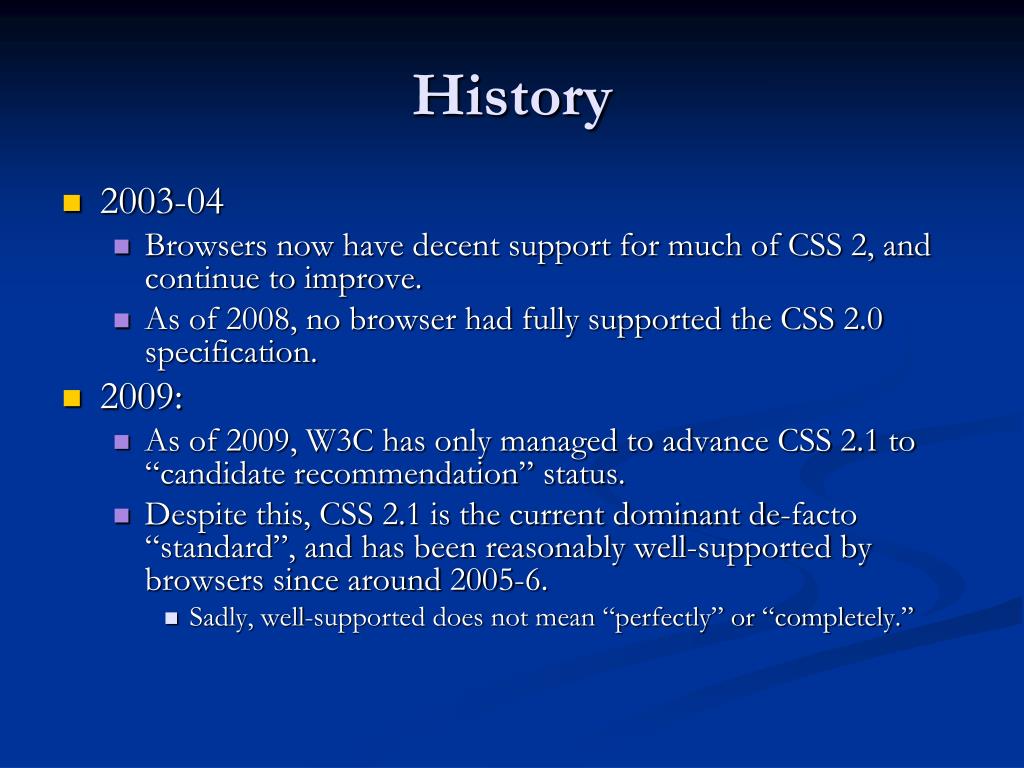 History

2003-04

Browsers now have decent support for much of CSS 2, and continue to improve.

As of 2008, no browser had fully supported the CSS 2.0 specification.

2009:

As of 2009, W3C has only managed to advance CSS 2.1 to “candidate recommendation” status.

Despite this, CSS 2.1 is the current dominant de-facto “standard”, and has been reasonably well-supported by browsers since around 2005-6.

Sadly, well-supported does not mean “perfectly” or “completely.”